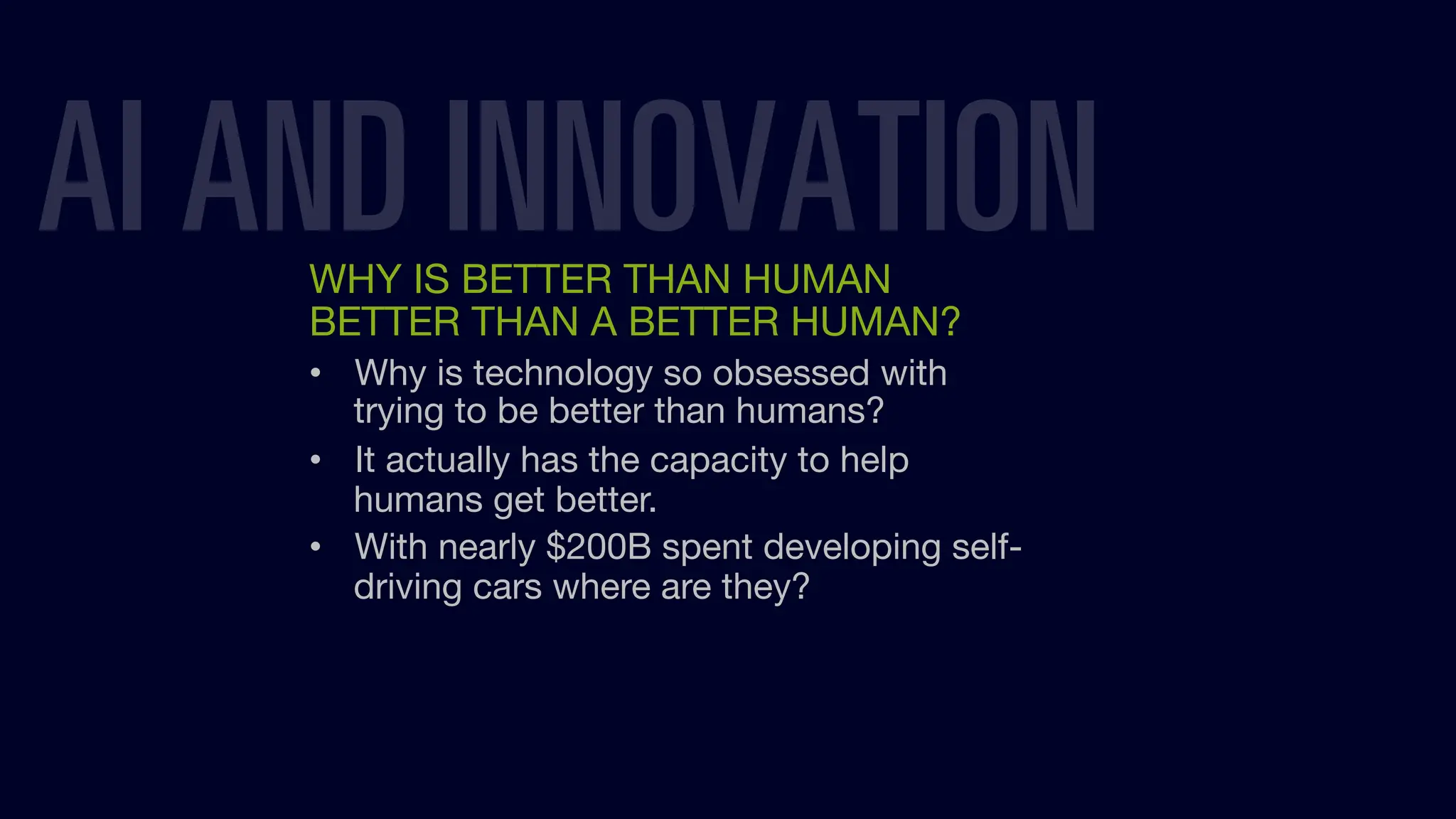 AI AND INNOVATION

WHY IS BETTER THAN HUMAN BETTER THAN A BETTER HUMAN?

• Why is technology so obsessed with trying to be better than humans?

• It actually has the capacity to help humans get better.

• With nearly \$200B spent developing self-driving cars where are they?